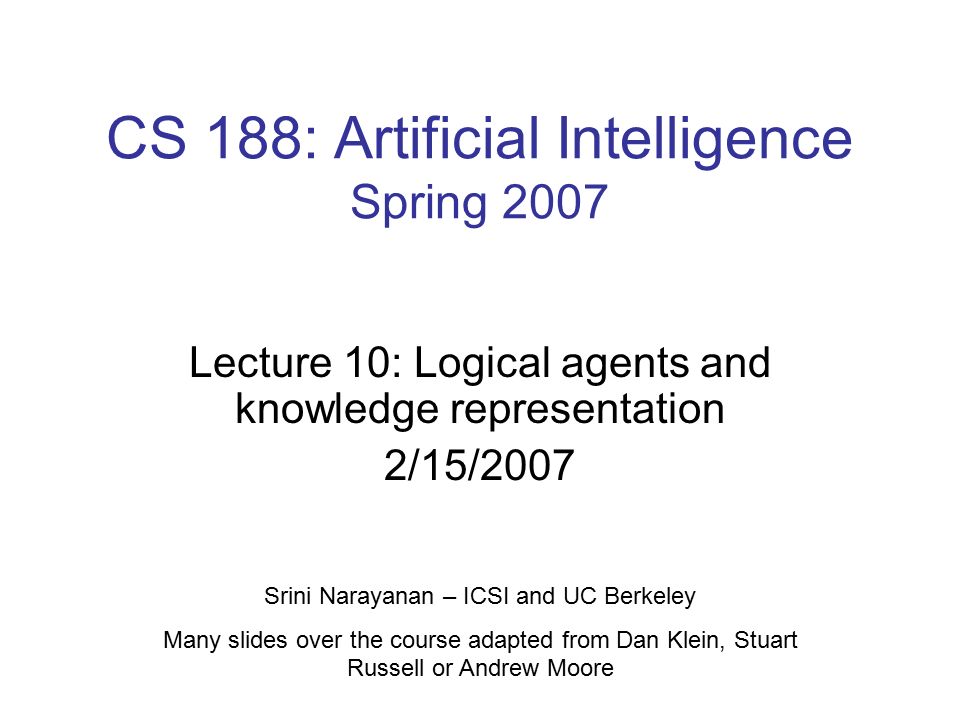 CS 188: Artificial Intelligence
Spring 2007

Lecture 10: Logical agents and knowledge representation
2/15/2007

Srini Narayanan – ICSI and UC Berkeley

Many slides over the course adapted from Dan Klein, Stuart Russell or Andrew Moore